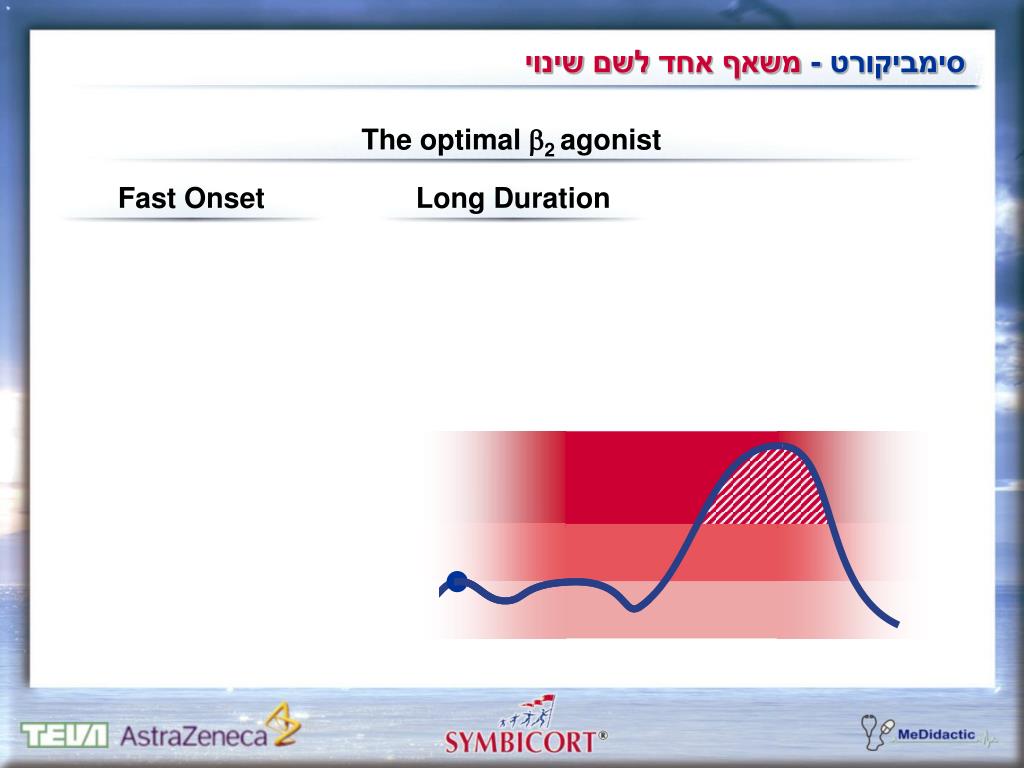 סימביקורט - משאף אחד לשם שינוי

The optimal $\beta_2$ agonist

Fast Onset

Long Duration

TEVA AstraZeneca

SYMBICORT®

MeDidactic